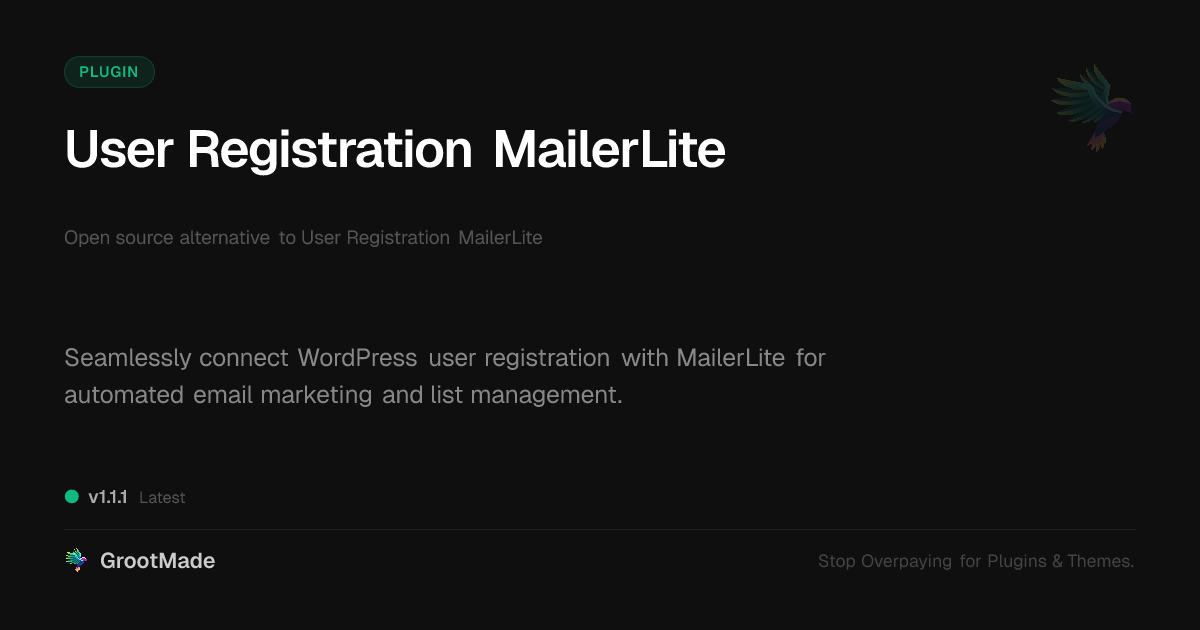 PLUGIN

User Registration MailerLite

Open source alternative to User Registration MailerLite

Seamlessly connect WordPress user registration with MailerLite for automated email marketing and list management.

v1.1.1 Latest

GrootMade

Stop Overpaying for Plugins & Themes.